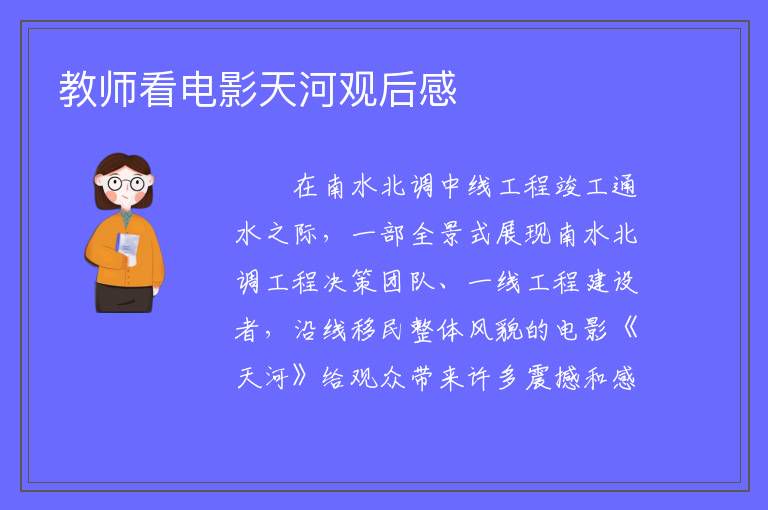 教师看电影天河观后感

在南水北调中线工程竣工通水之际，一部全景式展现南水北调工程决策团队、一线工程建设者，沿线移民整体风貌的电影《天河》给观众带来许多震撼和感